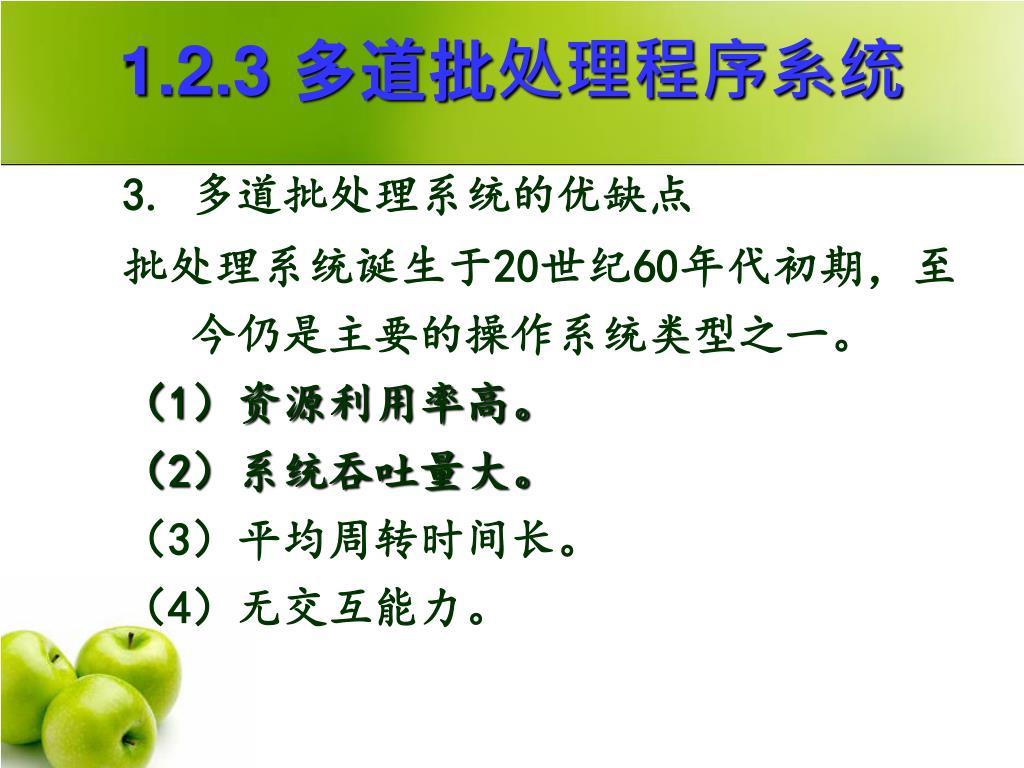 1.2.3 多道批处理程序系统

3. 多道批处理系统的优缺点

批处理系统诞生于20世纪60年代初期，至今仍是主要的操作系统类型之一。

（1）资源利用率高。

（2）系统吞吐量大。

（3）平均周转时间长。

（4）无交互能力。